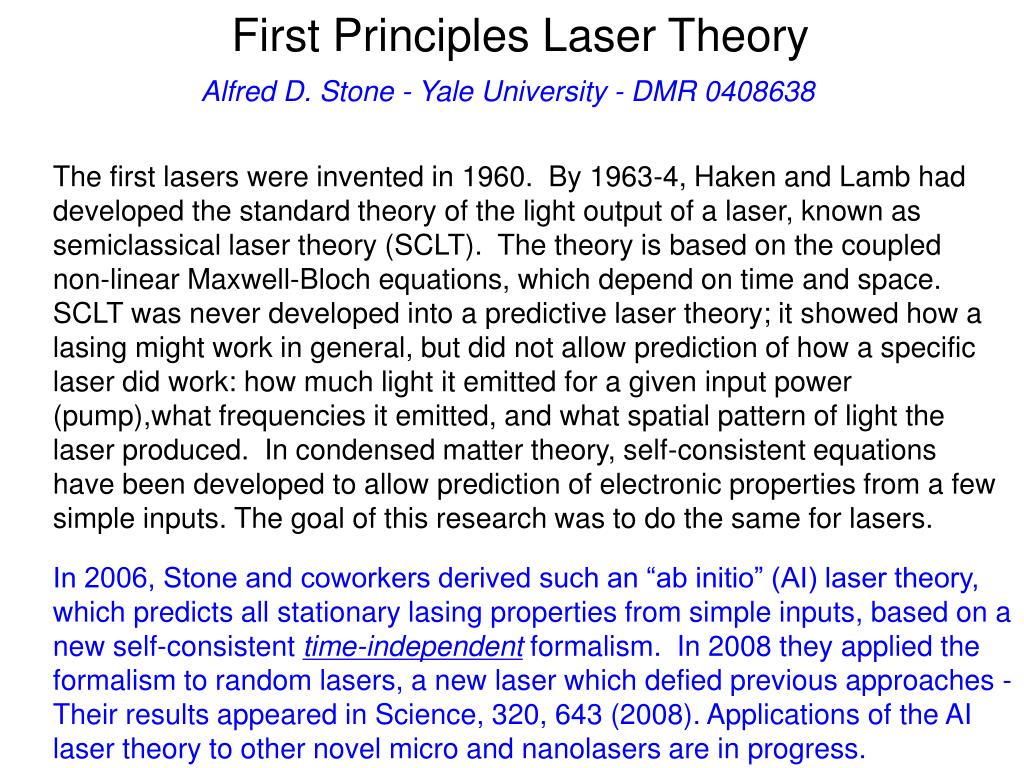 First Principles Laser Theory

Alfred D. Stone - Yale University - DMR 0408638

The first lasers were invented in 1960. By 1963-4, Haken and Lamb had developed the standard theory of the light output of a laser, known as semiclassical laser theory (SCLT). The theory is based on the coupled non-linear Maxwell-Bloch equations, which depend on time and space. SCLT was never developed into a predictive laser theory; it showed how a lasing might work in general, but did not allow prediction of how a specific laser did work: how much light it emitted for a given input power (pump),what frequencies it emitted, and what spatial pattern of light the laser produced. In condensed matter theory, self-consistent equations have been developed to allow prediction of electronic properties from a few simple inputs. The goal of this research was to do the same for lasers.

In 2006, Stone and coworkers derived such an “ab initio” (AI) laser theory, which predicts all stationary lasing properties from simple inputs, based on a new self-consistent time-independent formalism. In 2008 they applied the formalism to random lasers, a new laser which defied previous approaches - Their results appeared in Science, 320, 643 (2008). Applications of the AI laser theory to other novel micro and nanolasers are in progress.